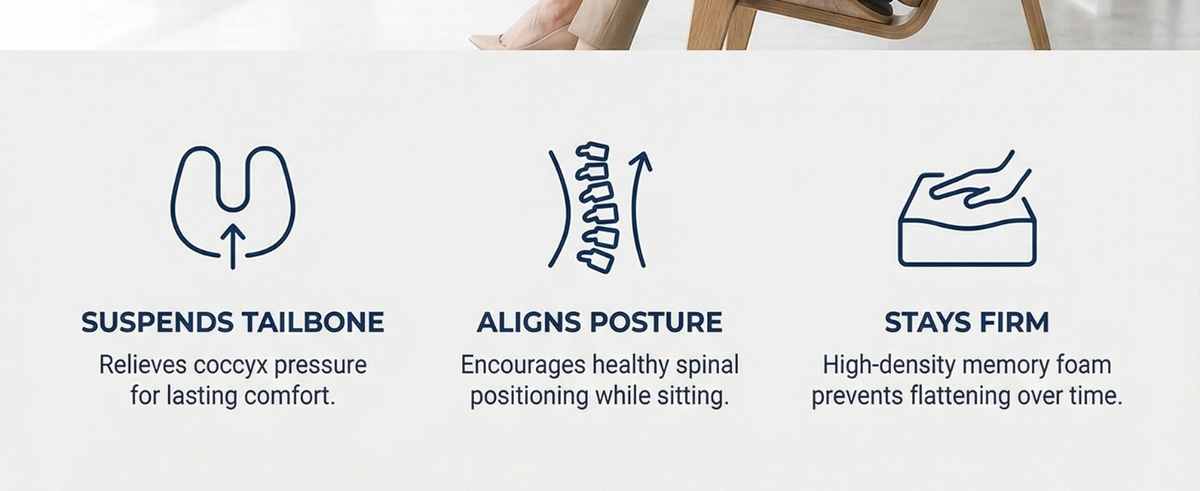 SUSPENDS TAILBONE
Relieves coccyx pressure for lasting comfort.

ALIGNS POSTURE
Encourages healthy spinal positioning while sitting.

STAYS FIRM
High-density memory foam prevents flattening over time.